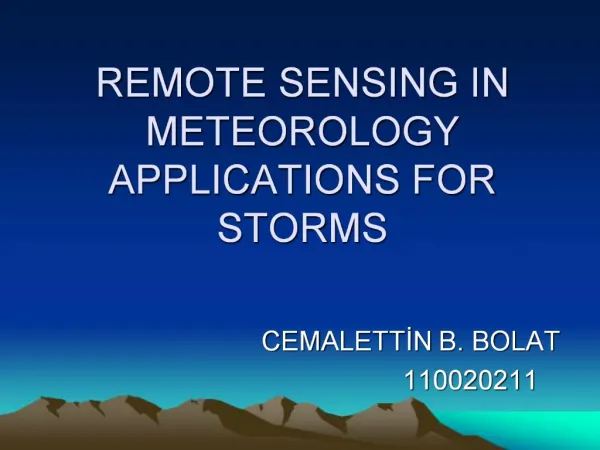 REMOTE SENSING IN METEOROLOGY APPLICATIONS FOR STORMS

CEMALETTİN B. BOLAT
110020211